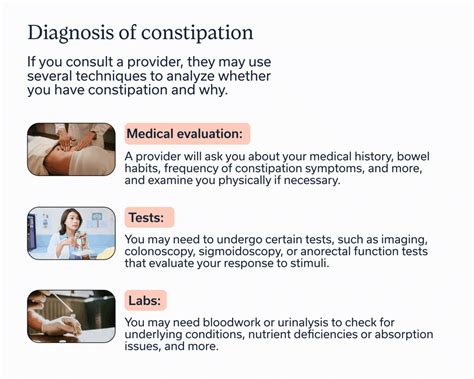 Diagnosis of constipation

If you consult a provider, they may use several techniques to analyze whether you have constipation and why.

Medical evaluation:

A provider will ask you about your medical history, bowel habits, frequency of constipation symptoms, and more, and examine you physically if necessary.

Tests:

You may need to undergo certain tests, such as imaging, colonoscopy, sigmoidoscopy, or anorectal function tests that evaluate your response to stimuli.

Labs:

You may need bloodwork or urinalysis to check for underlying conditions, nutrient deficiencies or absorption issues, and more.